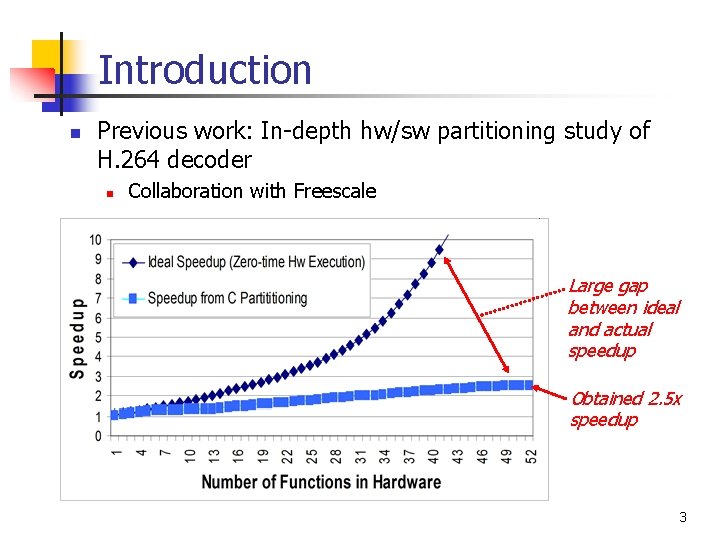 Introduction

Previous work: In-depth hw/sw partitioning study of H.264 decoder

Collaboration with Freescale

10
9
8
7
6
5
4
3
2
1
0

Speedup

Ideal Speedup (Zero-time Hw Execution)

Speedup from C Partititioning

1 4 7 10 13 16 19 22 25 28 31 34 37 40 43 46 49 52

Number of Functions in Hardware

Large gap between ideal and actual speedup

Obtained 2.5x speedup

3